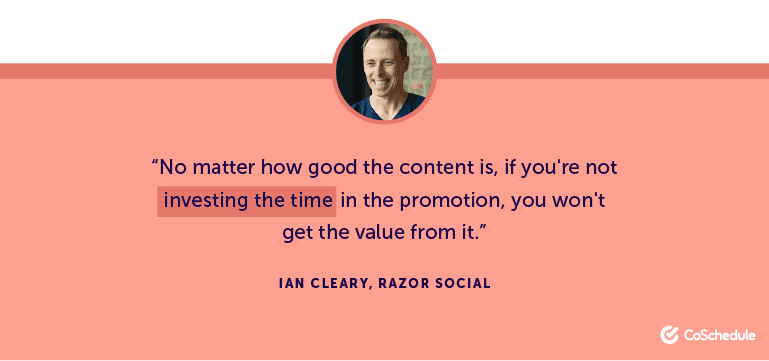 “No matter how good the content is, if you're not investing the time in the promotion, you won't get the value from it.”

IAN CLEARY, RAZOR SOCIAL

CoSchedule